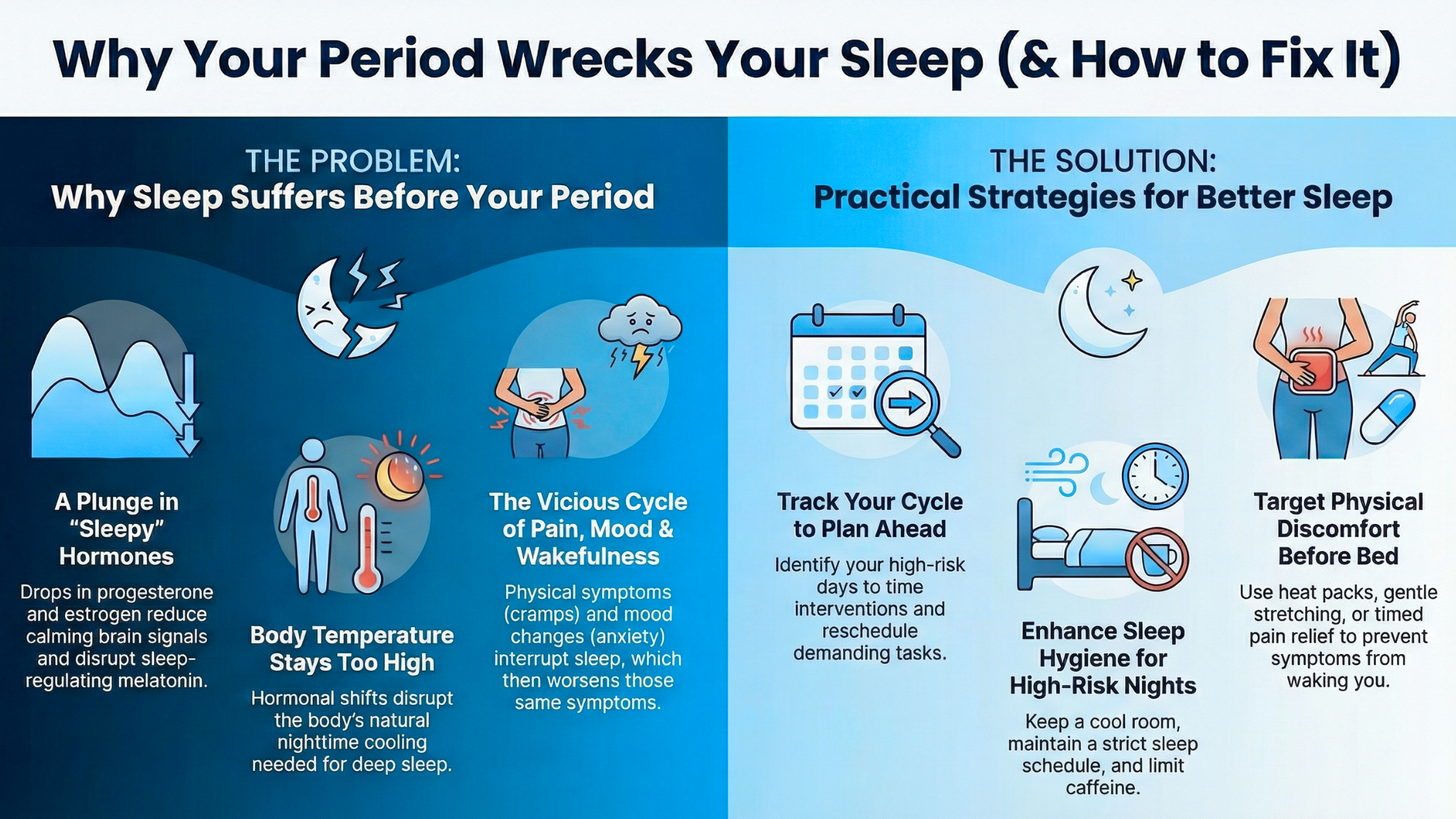 Why Your Period Wrecks Your Sleep (& How to Fix It)

THE PROBLEM:
Why Sleep Suffers Before Your Period

A Plunge in "Sleepy" Hormones

Drops in progesterone and estrogen reduce calming brain signals and disrupt sleep-regulating melatonin.

Body Temperature Stays Too High

Hormonal shifts disrupt the body's natural nighttime cooling needed for deep sleep.

The Vicious Cycle of Pain, Mood & Wakefulness

Physical symptoms (cramps) and mood changes (anxiety) interrupt sleep, which then worsens those same symptoms.

THE SOLUTION:
Practical Strategies for Better Sleep

Track Your Cycle to Plan Ahead

Identify your high-risk days to time interventions and reschedule demanding tasks.

Enhance Sleep Hygiene for High-Risk Nights

Keep a cool room, maintain a strict sleep schedule, and limit caffeine.

Target Physical Discomfort Before Bed

Use heat packs, gentle stretching, or timed pain relief to prevent symptoms from waking you.